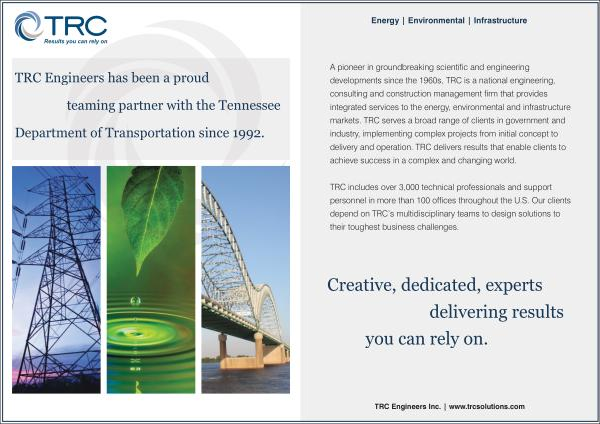 TRC
Results you can rely on

TRC Engineers has been a proud teaming partner with the Tennessee Department of Transportation since 1992.

Energy | Environmental | Infrastructure

A pioneer in groundbreaking scientific and engineering developments since the 1960s, TRC is a national engineering, consulting and construction management firm that provides integrated services to the energy, environmental and infrastructure markets. TRC serves a broad range of clients in government and industry, implementing complex projects from initial concept to delivery and operation. TRC delivers results that enable clients to achieve success in a complex and changing world.

TRC includes over 3,000 technical professionals and support personnel in more than 100 offices throughout the U.S. Our clients depend on TRC's multidisciplinary teams to design solutions to their toughest business challenges.

Creative, dedicated, experts delivering results you can rely on.

TRC Engineers Inc. | www.trcsolutions.com